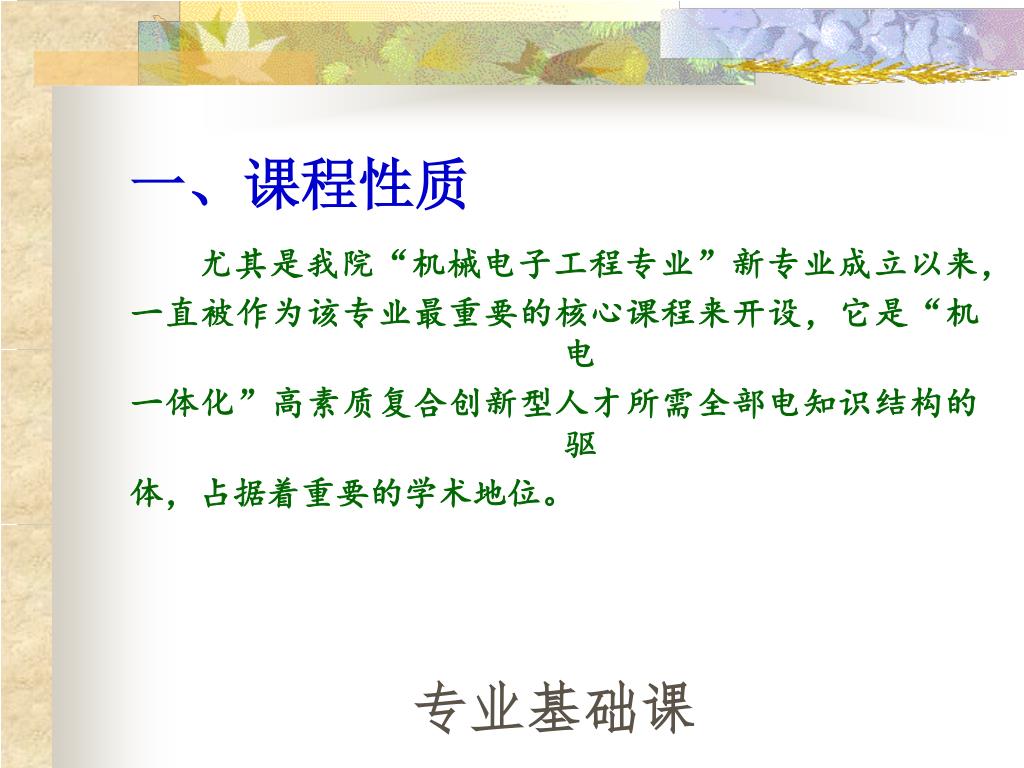 一、课程性质

尤其是我院“机械电子工程专业”新专业成立以来，一直被作为该专业最重要的核心课程来开设，它是“机电一体化”高素质复合创新型人才所需全部电知识结构的驱体，占据着重要的学术地位。

专业基础课